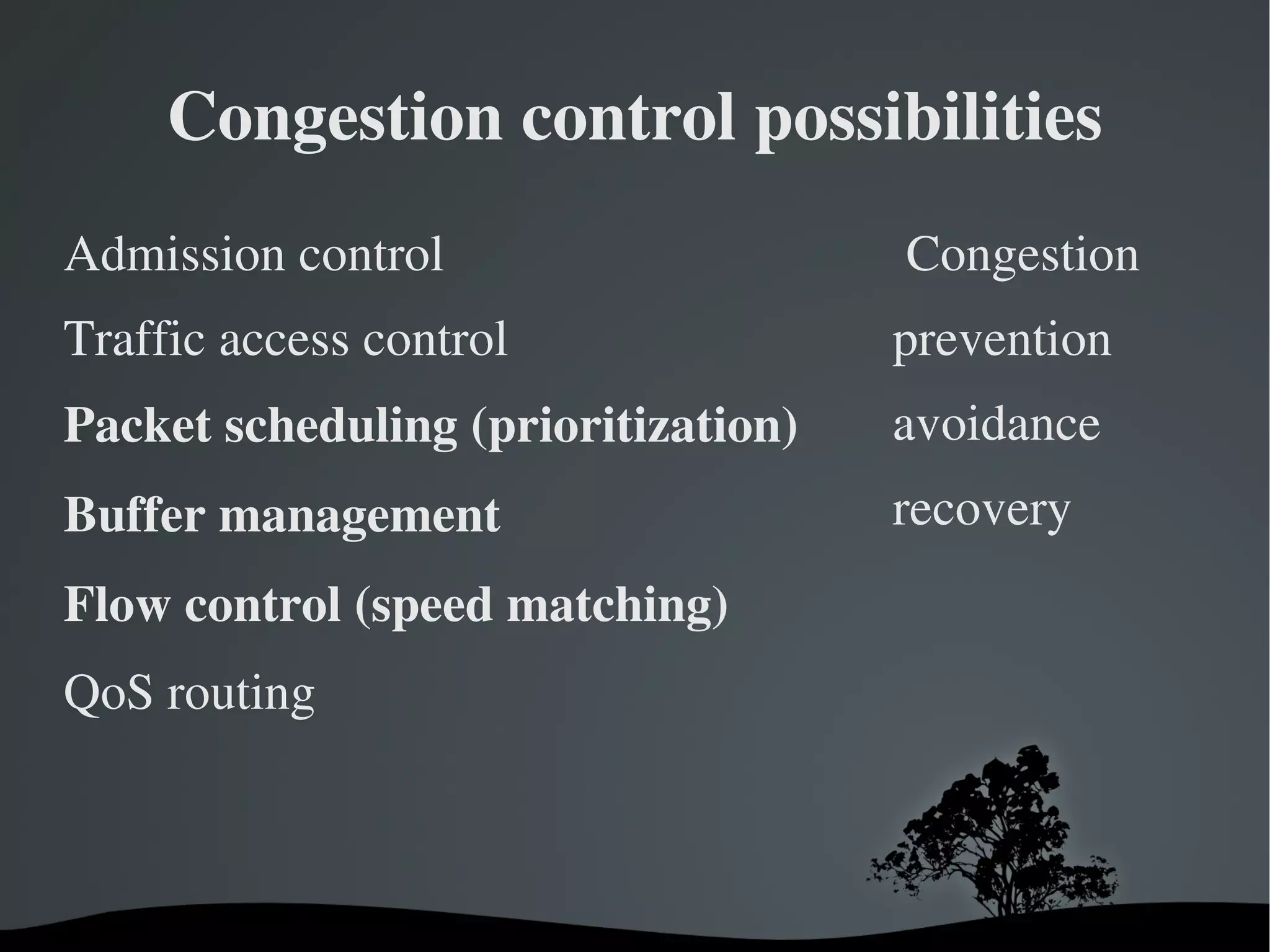 Congestion control possibilities

Admission control
Traffic access control
Packet scheduling (prioritization)
Buffer management
Flow control (speed matching)
QoS routing

Congestion
prevention
avoidance
recovery